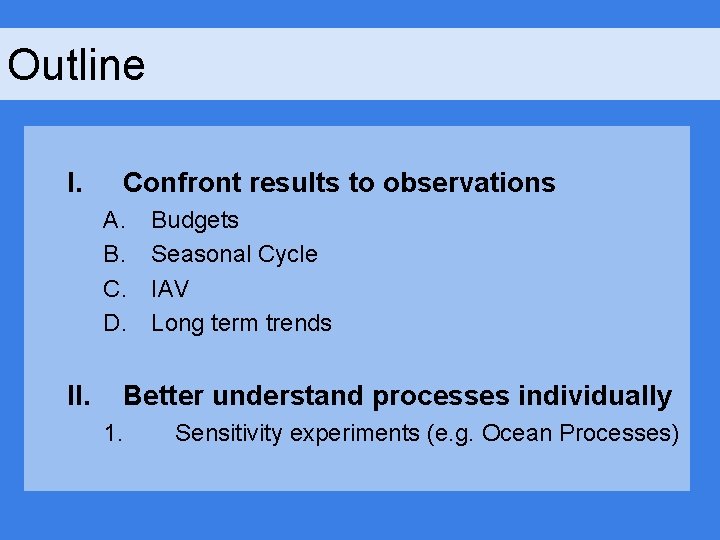 Outline

I. Confront results to observations

A. Budgets

B. Seasonal Cycle

C. IAV

D. Long term trends

II. Better understand processes individually

1. Sensitivity experiments (e.g. Ocean Processes)